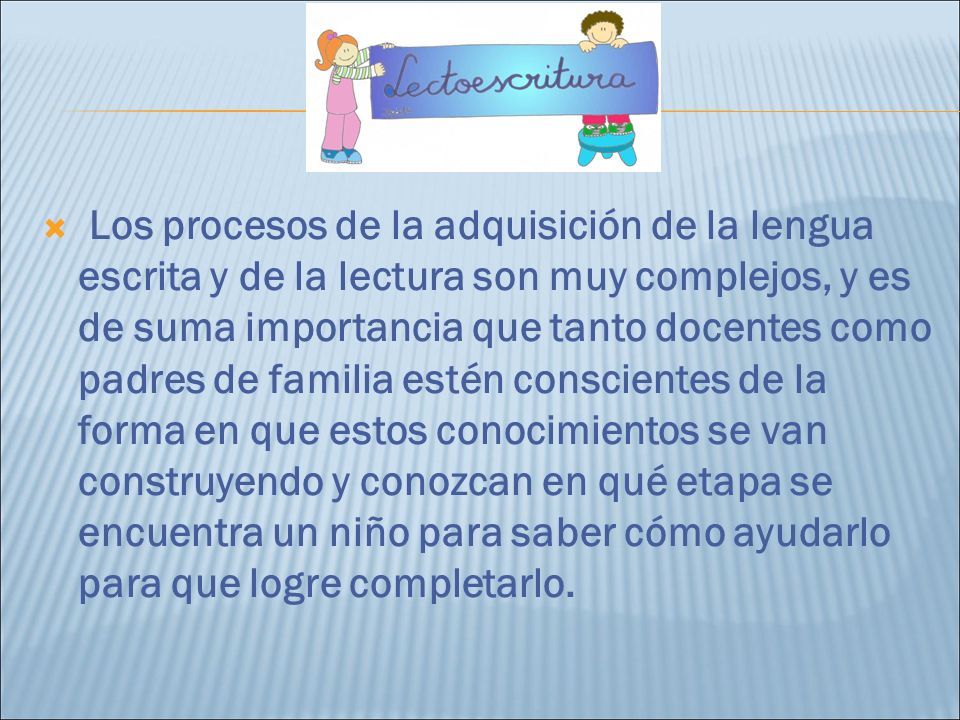 Lectoescritura

Los procesos de la adquisición de la lengua escrita y de la lectura son muy complejos, y es de suma importancia que tanto docentes como padres de familia estén conscientes de la forma en que estos conocimientos se van construyendo y conozcan en qué etapa se encuentra un niño para saber cómo ayudarlo para que logre completarlo.